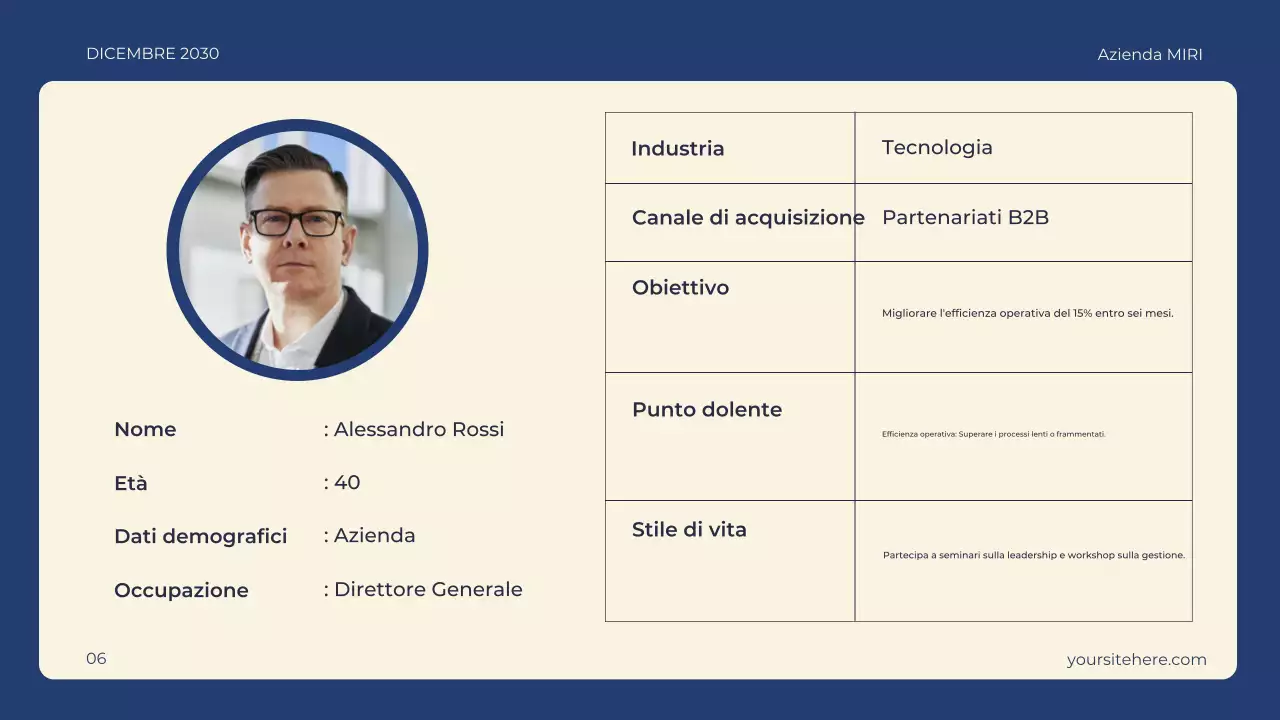 DICEMBRE 2030

Azienda MIRI

Nome : Alessandro Rossi

Età : 40

Dati demografici : Azienda

Occupazione : Direttore Generale

| Industria | Tecnologia |
|---|---|
| Canale di acquisizione | Partenariati B2B |
| Obiettivo | Migliorare l'efficienza operativa del 15% entro sei mesi. |
| Punto dolente | Efficienza operativa: Superare i processi lenti o frammentati. |
| Stile di vita | Partecipa a seminari sulla leadership e workshop sulla gestione. |

06

yoursitehere.com